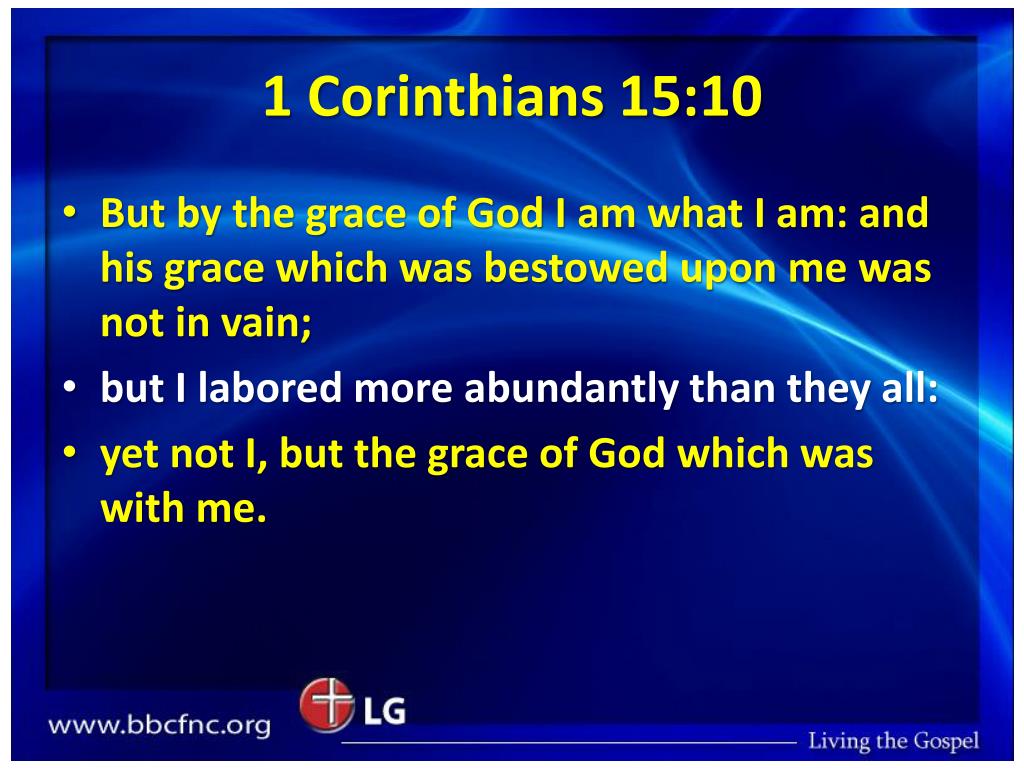 1 Corinthians 15:10

• But by the grace of God I am what I am: and his grace which was bestowed upon me was not in vain;
• but I labored more abundantly than they all:
• yet not I, but the grace of God which was with me.

www.bbcfnc.org

LG

Living the Gospel